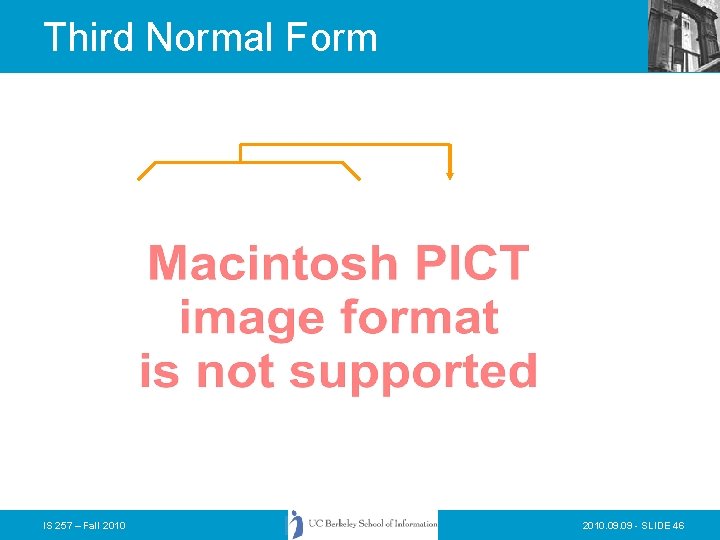 Third Normal Form

Macintosh PICT image format is not supported

IS 257 – Fall 2010

UC Berkeley School of Information

2010.09.09 - SLIDE 46